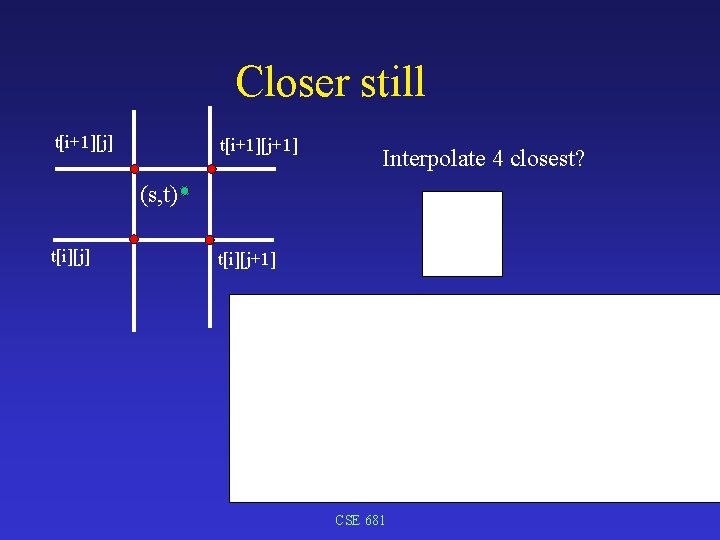 Closer still

t[i+1][j]

t[i+1][j+1]

(s,t)

t[i][j]

t[i][j+1]

Interpolate 4 closest?

CSE 681